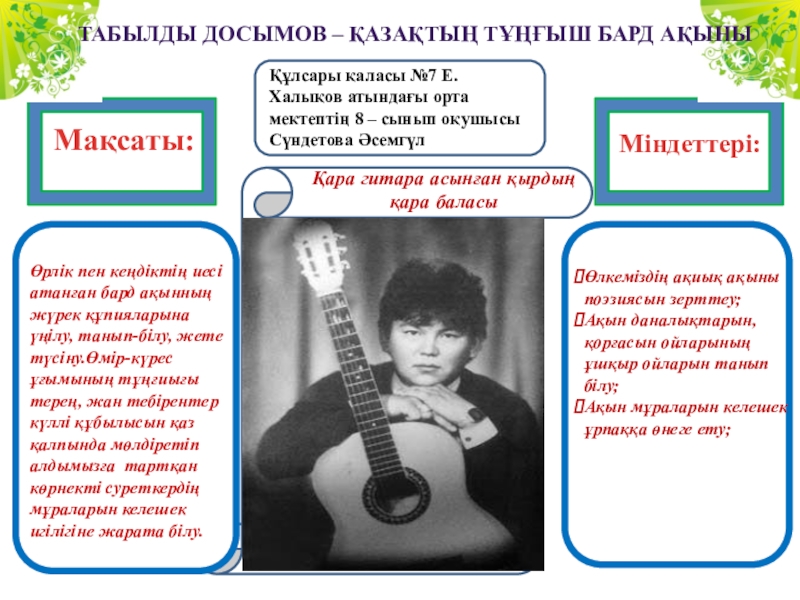 ТАБЫЛДЫ ДОСЫМОВ – ҚАЗАҚТЫҢ ТҰҢҒЫШ БАРД АҚЫНЫ

Құлсары қаласы №7 Е. Халықов атындағы орта мектептің 8 – сынып оқушысы Сүндетова Әсемгүл

Мақсаты:

Міндеттері:

Қара гитара асынған қырдың қара баласы

Өрлік пен кеңдіктің иесі атанған бард ақынның жүрек құпияларына үңілу, танып-білу, жете түсіну.Өмір-күрес ұғымының тұңғиығы терең, жан тебірентер күллі құбылысын қаз қалпында мөлдіретіп алдымызға тартқан көрнекті суреткердің мұраларын келешек игілігіне жарата білу.

Өлкеміздің ақиық ақыны поэзиясын зерттеу;
Ақын даналықтарын, қорғасын ойларының ұшқыр ойларын танып білу;
Ақын мұраларын келешек ұрпаққа өнеге ету;